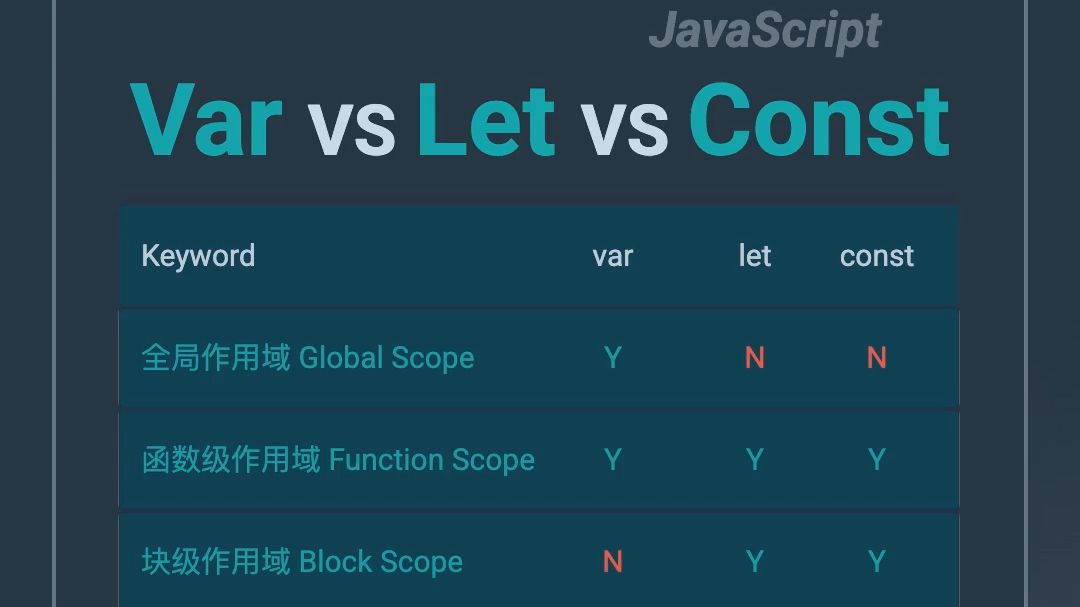 JavaScript

Var vs Let vs Const

| Keyword | var | let | const |
|---|---|---|---|
| 全局作用域 Global Scope | Y | N | N |
| 函数级作用域 Function Scope | Y | Y | Y |
| 块级作用域 Block Scope | N | Y | Y |